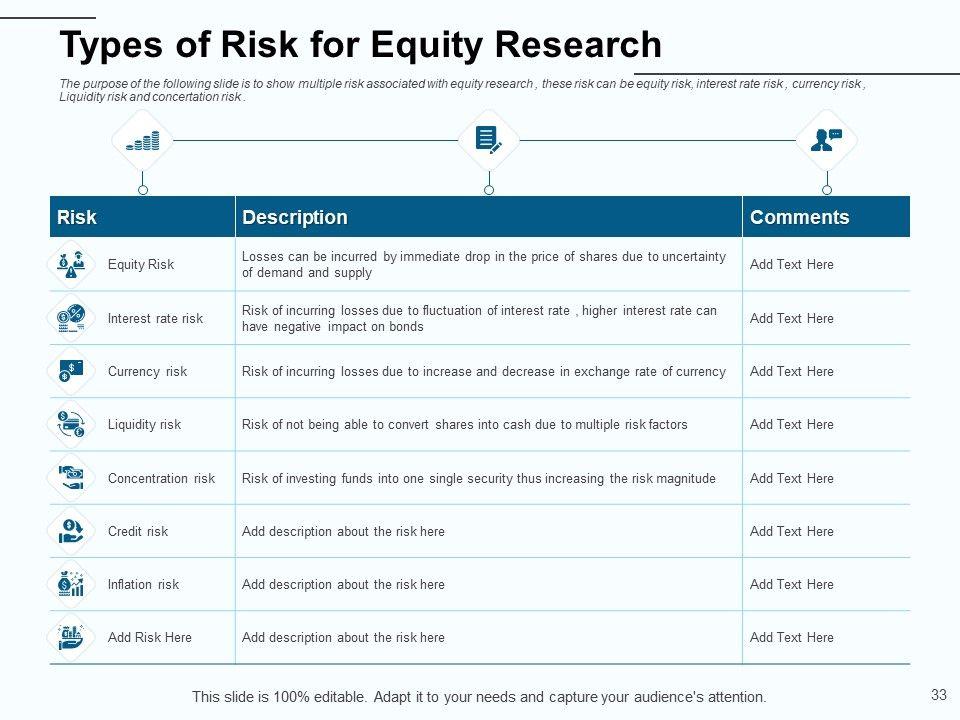 Types of Risk for Equity Research

The purpose of the following slide is to show multiple risk associated with equity research , these risk can be equity risk, interest rate risk , currency risk , Liquidity risk and concertation risk .

| Risk | Description | Comments |
|---|---|---|
| Equity Risk | Losses can be incurred by immediate drop in the price of shares due to uncertainty of demand and supply | Add Text Here |
| Interest rate risk | Risk of incurring losses due to fluctuation of interest rate , higher interest rate can have negative impact on bonds | Add Text Here |
| Currency risk | Risk of incurring losses due to increase and decrease in exchange rate of currency | Add Text Here |
| Liquidity risk | Risk of not being able to convert shares into cash due to multiple risk factors | Add Text Here |
| Concentration risk | Risk of investing funds into one single security thus increasing the risk magnitude | Add Text Here |
| Credit risk | Add description about the risk here | Add Text Here |
| Inflation risk | Add description about the risk here | Add Text Here |
| Add Risk Here | Add description about the risk here | Add Text Here |

This slide is 100% editable. Adapt it to your needs and capture your audience's attention.

33